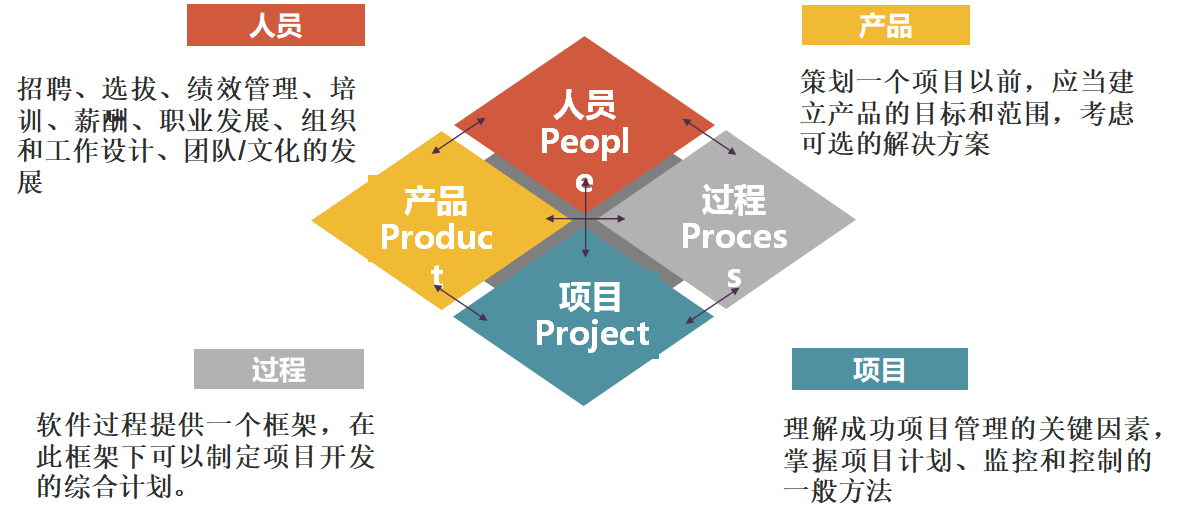 人员

招聘、选拔、绩效管理、培训、薪酬、职业发展、组织和工作设计、团队/文化的发展

产品

策划一个项目以前，应当建立产品的目标和范围，考虑可选的解决方案

人员
People

产品
Product

过程
Process

项目
Project

过程

软件过程提供一个框架，在此框架下可以制定项目开发的综合计划。

项目

理解成功项目管理的关键因素，掌握项目计划、监控和控制的一般方法